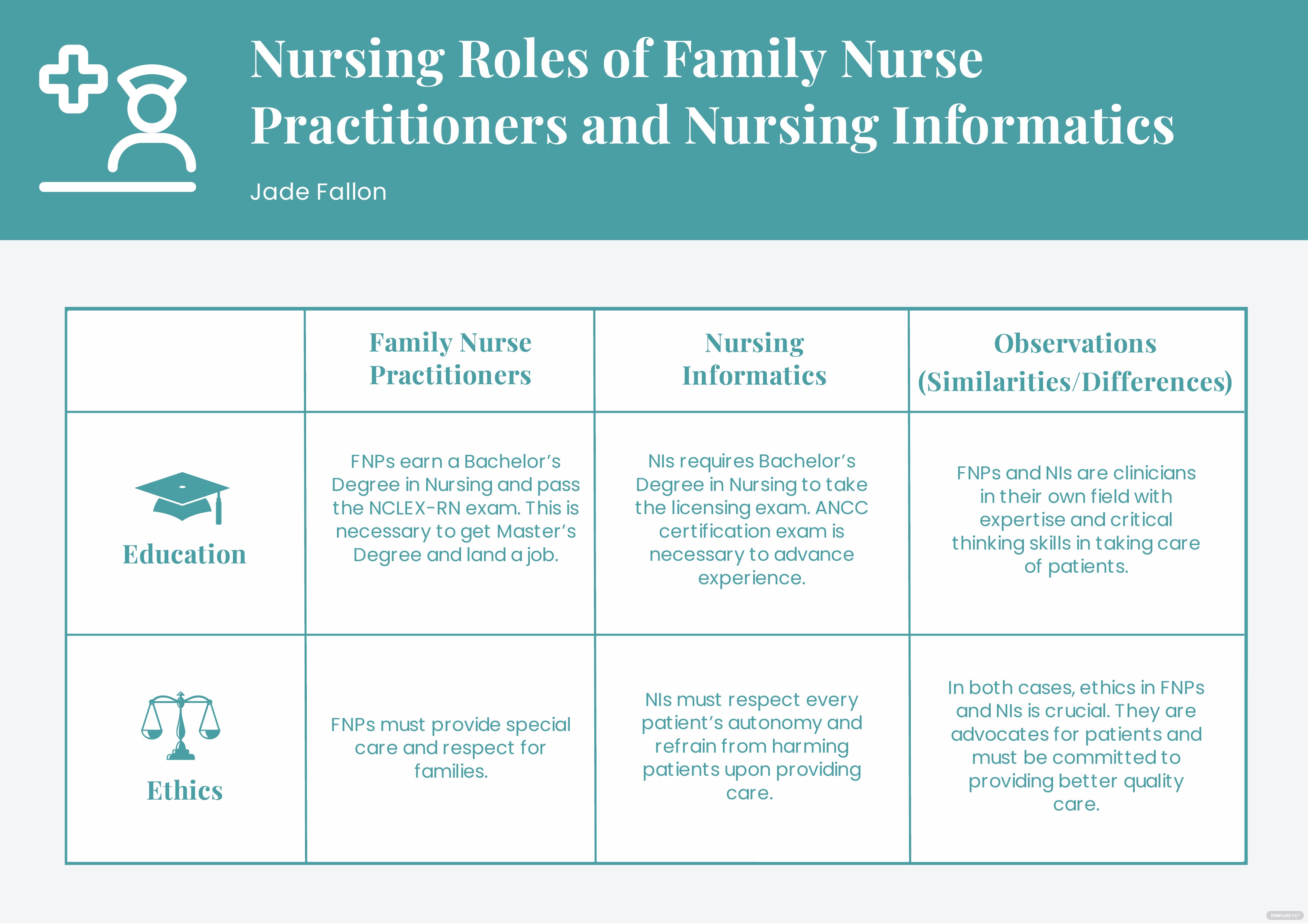 Nursing Roles of Family Nurse Practitioners and Nursing Informatics

Jade Fallon

| | Family Nurse Practitioners | Nursing Informatics | Observations (Similarities/Differences) |
|---|---|---|---|
| Education | FNPs earn a Bachelor's Degree in Nursing and pass the NCLEX-RN exam. This is necessary to get Master's Degree and land a job. | NIs requires Bachelor's Degree in Nursing to take the licensing exam. ANCC certification exam is necessary to advance experience. | FNPs and NIs are clinicians in their own field with expertise and critical thinking skills in taking care of patients. |
| Ethics | FNPs must provide special care and respect for families. | NIs must respect every patient's autonomy and refrain from harming patients upon providing care. | In both cases, ethics in FNPs and NIs is crucial. They are advocates for patients and must be committed to providing better quality care. |

TEMPLATE.NET